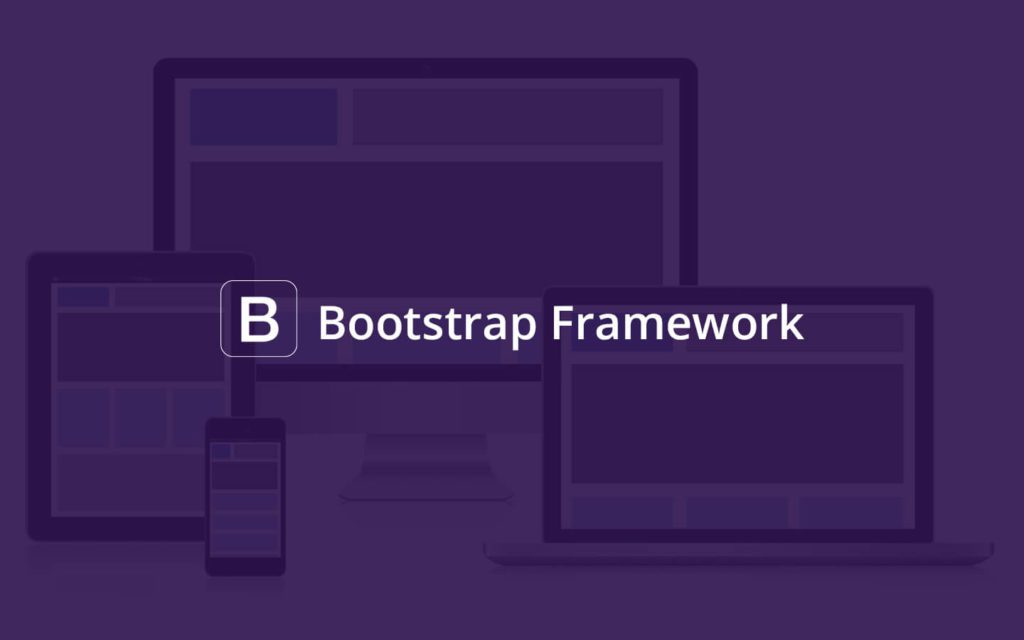 B Bootstrap Framework